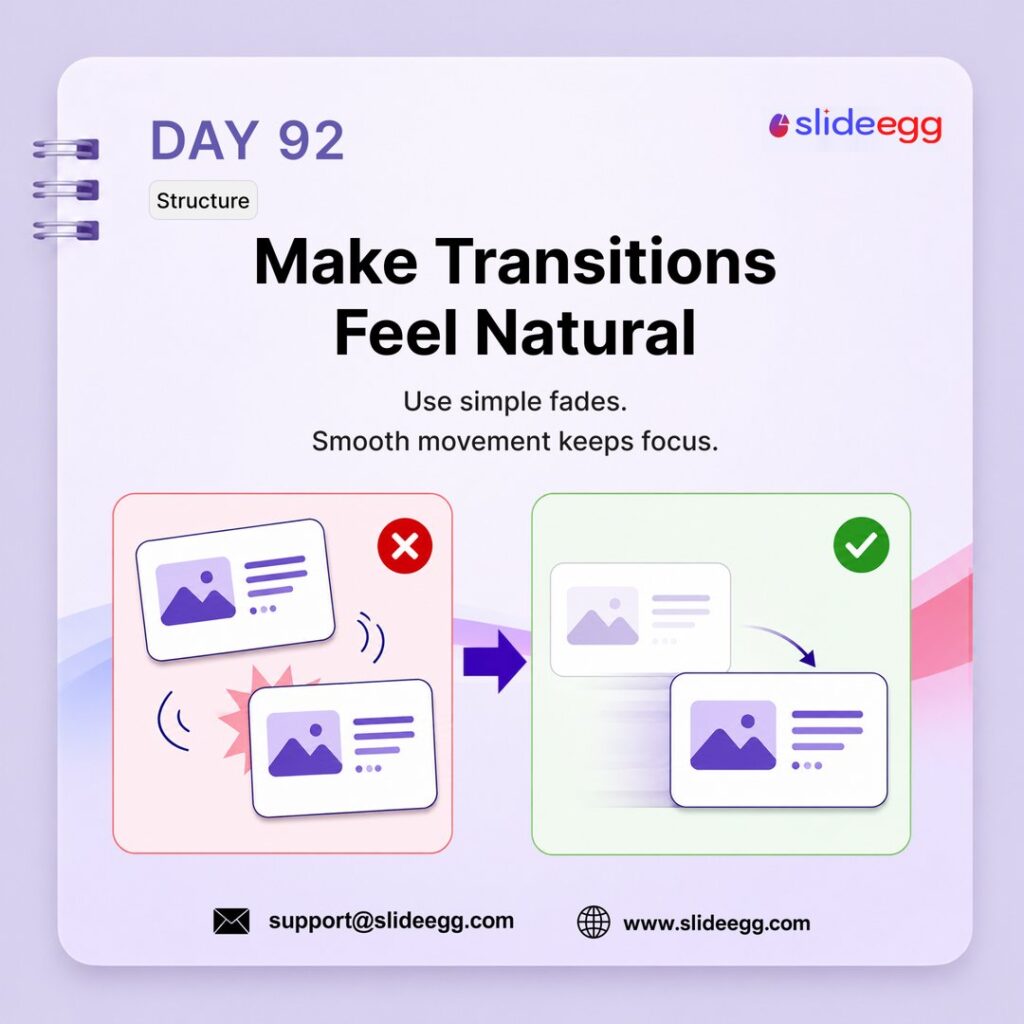 DAY 92

slideegg

Structure

Make Transitions Feel Natural

Use simple fades.
Smooth movement keeps focus.

support@slideegg.com

www.slideegg.com